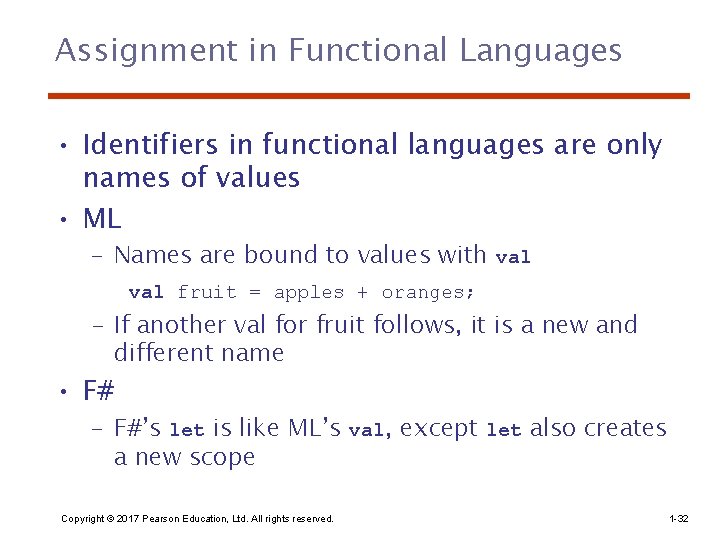 Assignment in Functional Languages

• Identifiers in functional languages are only names of values

• ML

– Names are bound to values with val

val fruit = apples + oranges;

– If another val for fruit follows, it is a new and different name

• F#

– F#'s let is like ML's val, except let also creates a new scope

Copyright © 2017 Pearson Education, Ltd. All rights reserved.

1-32